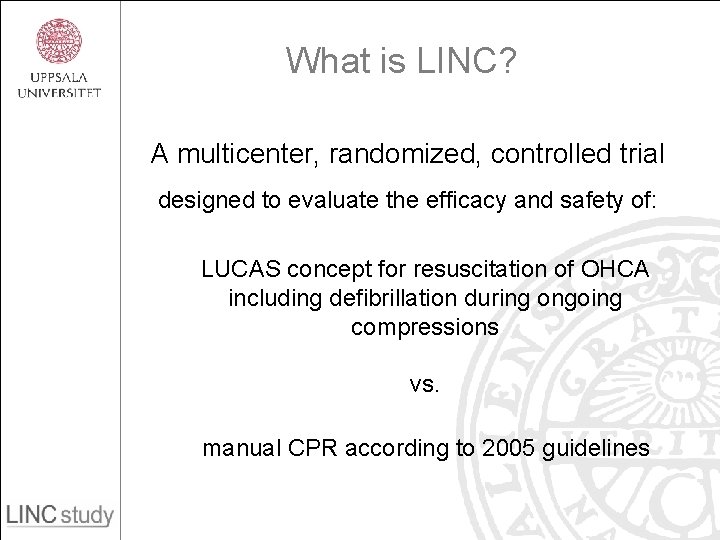 UPPSALA UNIVERSITET

What is LINC?

A multicenter, randomized, controlled trial

designed to evaluate the efficacy and safety of:

LUCAS concept for resuscitation of OHCA including defibrillation during ongoing compressions

vs.

manual CPR according to 2005 guidelines

LINC study